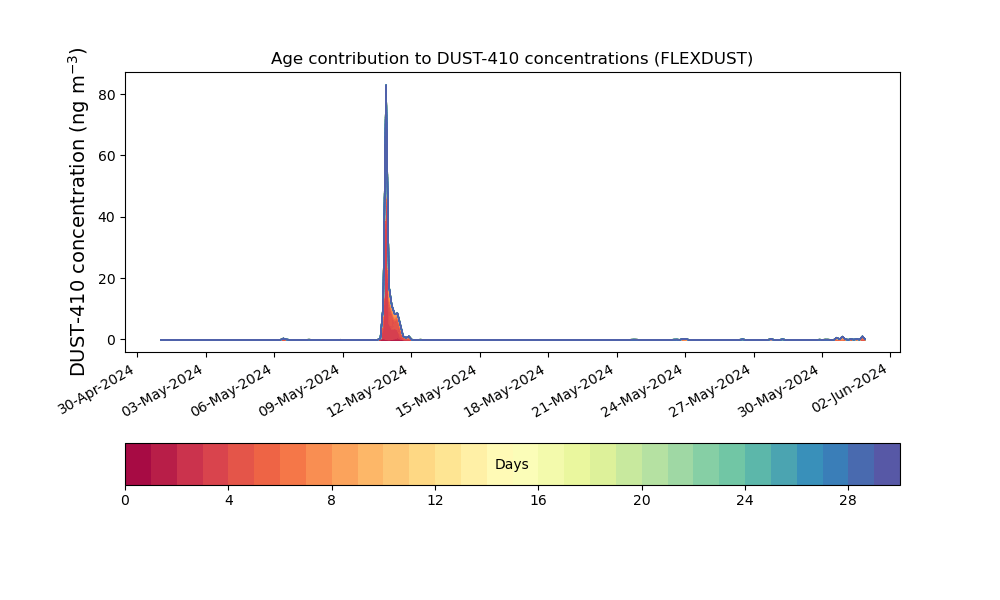 Age contribution to DUST-410 concentrations (FLEXDUST)

DUST-410 concentration (ng m$^{-3}$)

80
60
40
20
0

30-Apr-2024
03-May-2024
06-May-2024
09-May-2024
12-May-2024
15-May-2024
18-May-2024
21-May-2024
24-May-2024
27-May-2024
30-May-2024
02-Jun-2024

Days

0
4
8
12
16
20
24
28